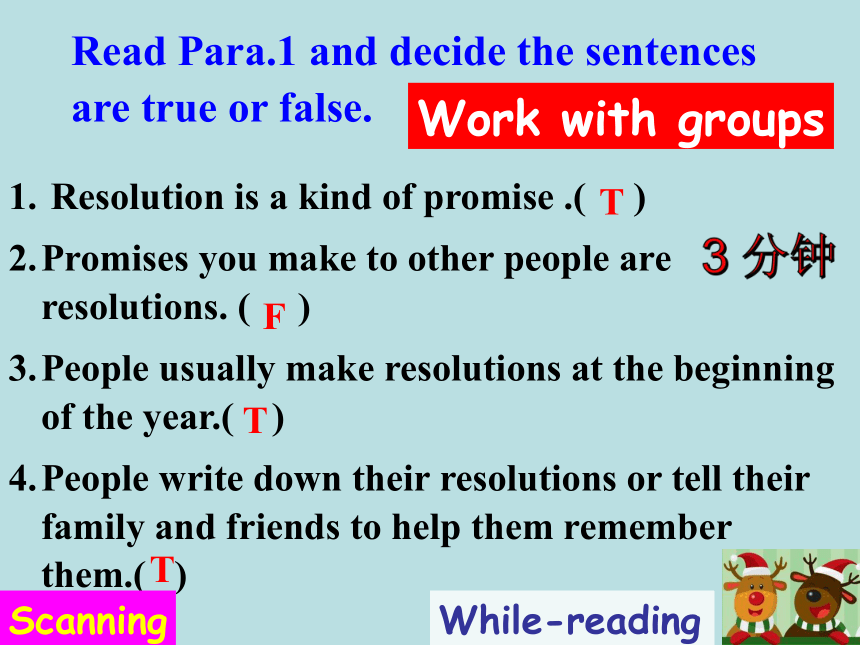 Read Para.1 and decide the sentences are true or false.

Work with groups

1. Resolution is a kind of promise .( T )

2. Promises you make to other people are resolutions. ( F )

3 分钟

3. People usually make resolutions at the beginning of the year.( T )

4. People write down their resolutions or tell their family and friends to help them remember them.( T )

Scanning

While-reading